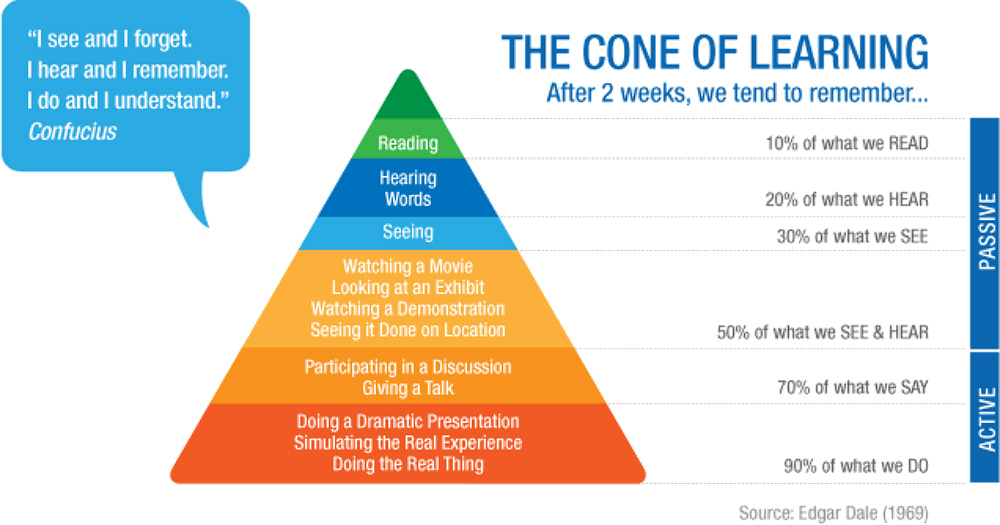 "I see and I forget.
I hear and I remember.
I do and I understand."
Confucius

THE CONE OF LEARNING
After 2 weeks, we tend to remember...

Reading
Hearing Words
Seeing
Watching a Movie
Looking at an Exhibit
Watching a Demonstration
Seeing it Done on Location
Participating in a Discussion
Giving a Talk
Doing a Dramatic Presentation
Simulating the Real Experience
Doing the Real Thing

10% of what we READ
20% of what we HEAR
30% of what we SEE
50% of what we SEE & HEAR
70% of what we SAY
90% of what we DO

PASSIVE
ACTIVE

Source: Edgar Dale (1969)